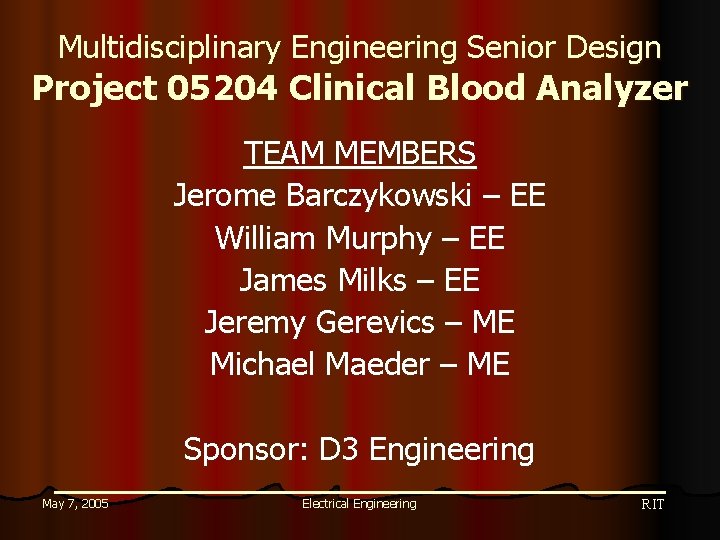 Multidisciplinary Engineering Senior Design
Project 05204 Clinical Blood Analyzer

TEAM MEMBERS
Jerome Barczykowski – EE
William Murphy – EE
James Milks – EE
Jeremy Gerevics – ME
Michael Maeder – ME

Sponsor: D3 Engineering

May 7, 2005
Electrical Engineering
RIT